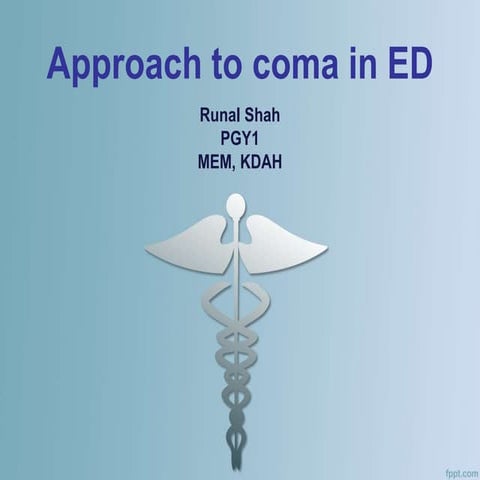 Approach to coma in ED

Runal Shah
PGY1
MEM, KDAH

fppt.com